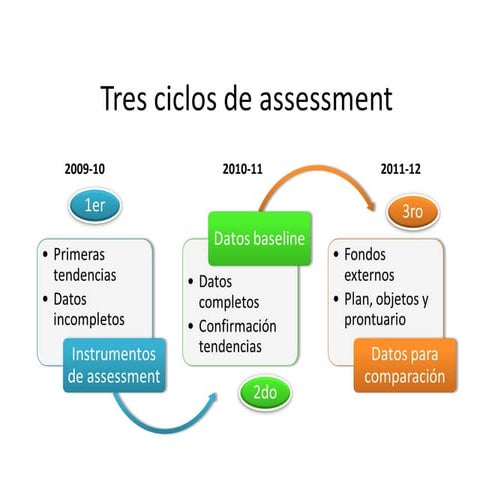 Tres ciclos de assessment

2009-10

1er

• Primeras tendencias
• Datos incompletos

Instrumentos de assessment

2010-11

Datos baseline

• Datos completos
• Confirmación tendencias

2do

2011-12

3ro

• Fondos externos
• Plan, objetos y prontuario

Datos para comparación